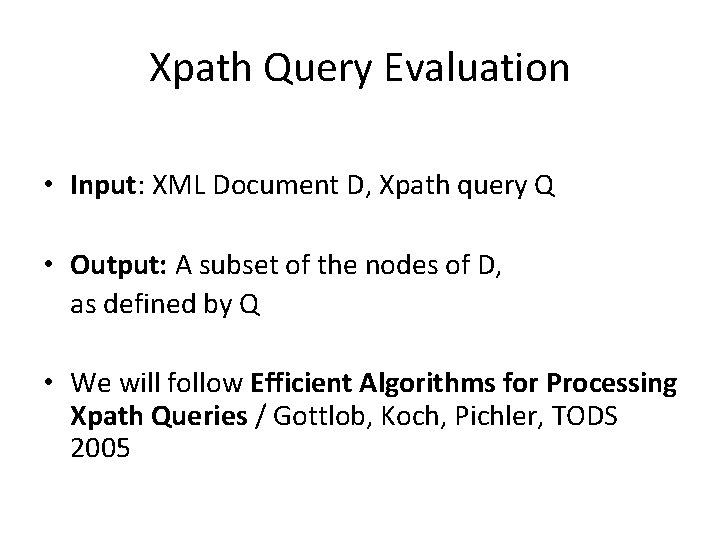 Xpath Query Evaluation

• Input: XML Document D, Xpath query Q

• Output: A subset of the nodes of D, as defined by Q

• We will follow Efficient Algorithms for Processing Xpath Queries / Gottlob, Koch, Pichler, TODS 2005